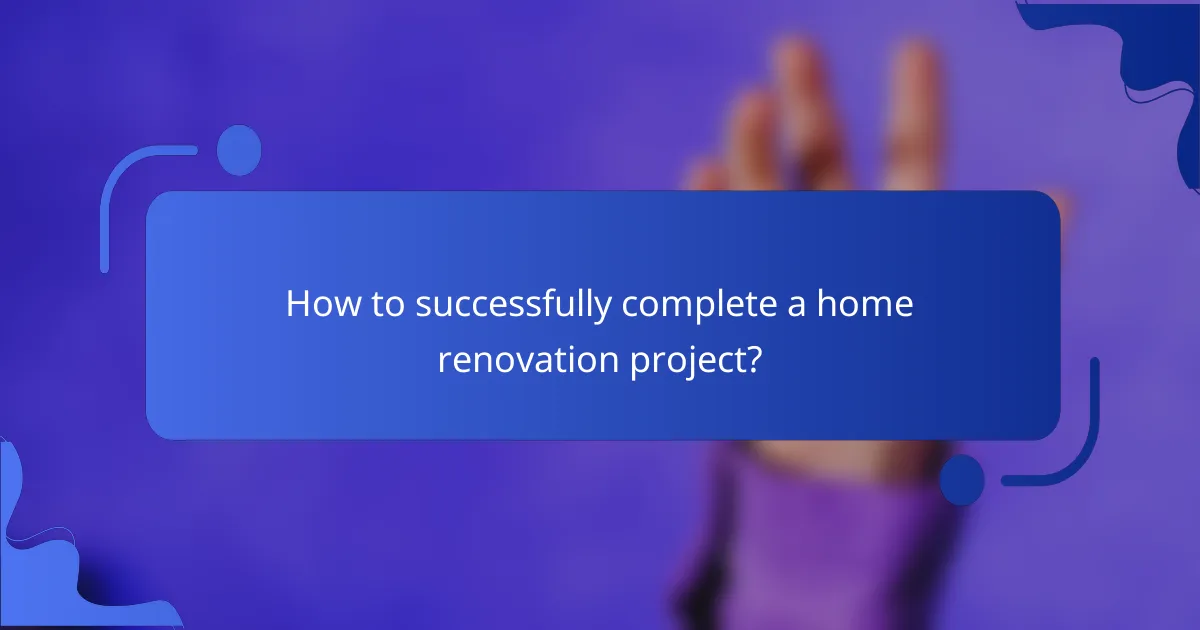 How to successfully complete a home renovation project?